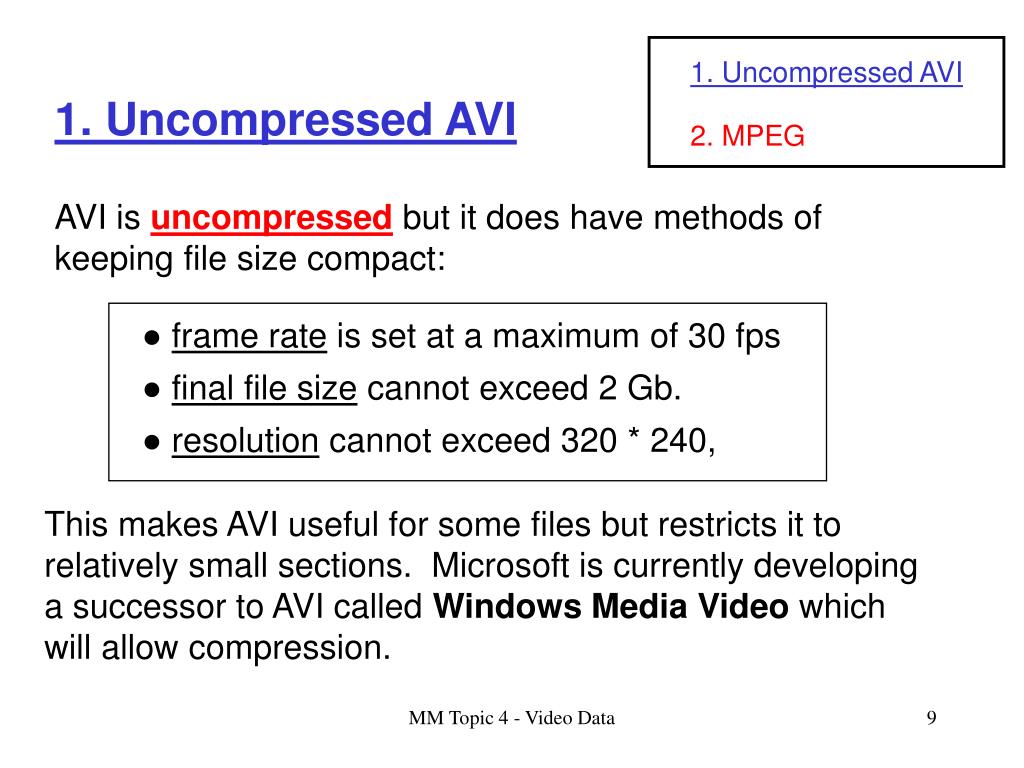 1. Uncompressed AVI

1. Uncompressed AVI
2. MPEG

AVI is uncompressed but it does have methods of keeping file size compact:

● frame rate is set at a maximum of 30 fps
● final file size cannot exceed 2 Gb.
● resolution cannot exceed 320 * 240,

This makes AVI useful for some files but restricts it to relatively small sections. Microsoft is currently developing a successor to AVI called Windows Media Video which will allow compression.

MM Topic 4 - Video Data

9